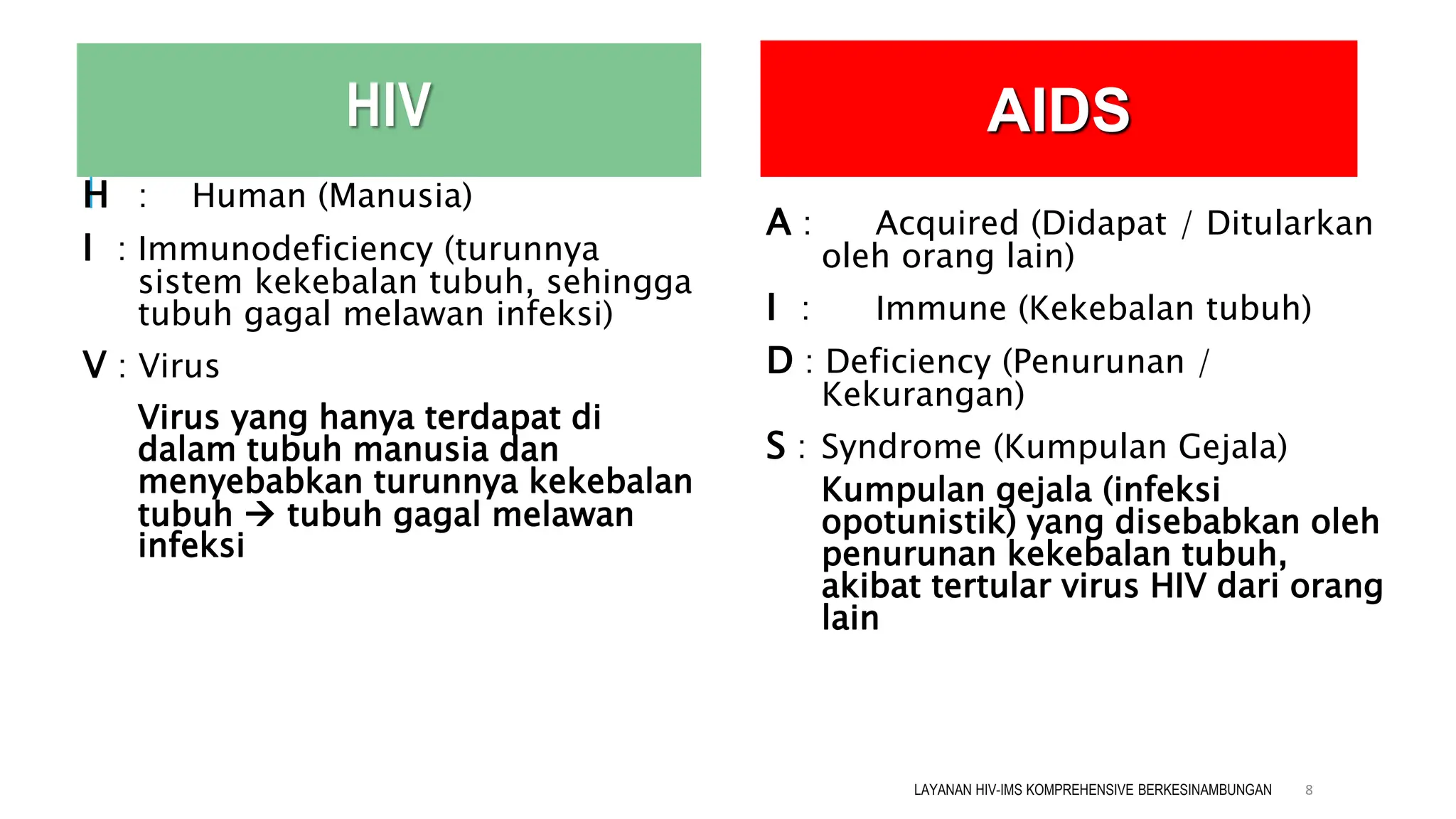 HIV

H : Human (Manusia)

I : Immunodeficiency (turunnya sistem kekebalan tubuh, sehingga tubuh gagal melawan infeksi)

V : Virus

Virus yang hanya terdapat di dalam tubuh manusia dan menyebabkan turunnya kekebalan tubuh → tubuh gagal melawan infeksi

AIDS

A : Acquired (Didapat / Ditularkan oleh orang lain)

I : Immune (Kekebalan tubuh)

D : Deficiency (Penurunan / Kekurangan)

S : Syndrome (Kumpulan Gejala)

Kumpulan gejala (infeksi opotunistik) yang disebabkan oleh penurunan kekebalan tubuh, akibat tertular virus HIV dari orang lain

LAYANAN HIV-IMS KOMPREHENSIVE BERKESINAMBUNGAN 8